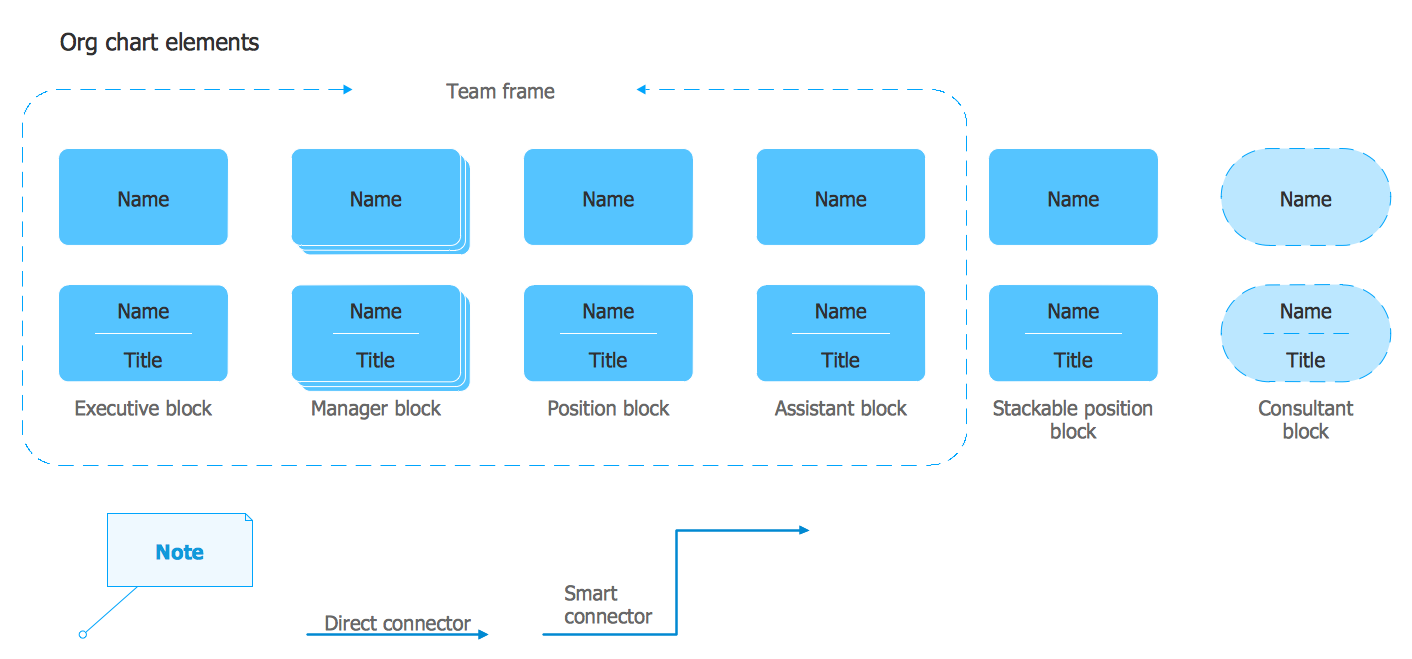 Org chart elements

Team frame

Name

Name

Name

Name

Name

Name

Name
Title

Name
Title

Name
Title

Name
Title

Name
Title

Name
Title

Executive block

Manager block

Position block

Assistant block

Stackable position block

Consultant block

Note

Direct connector

Smart connector